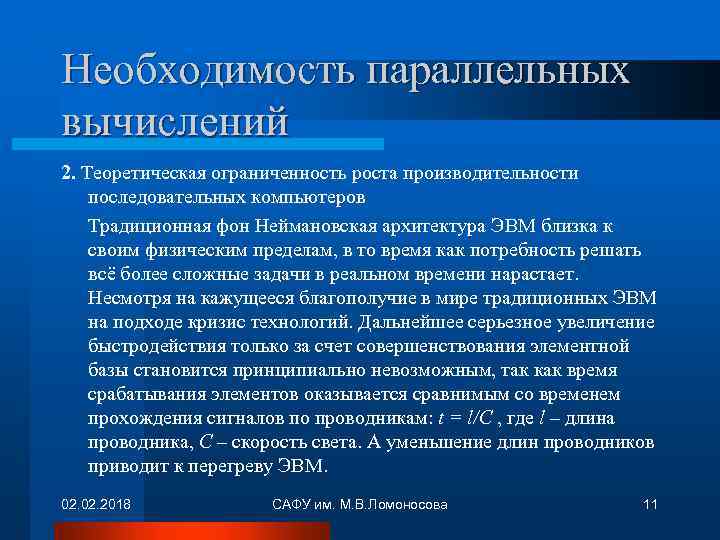 Необходимость параллельных вычислений

2. Теоретическая ограниченность роста производительности последовательных компьютеров

Традиционная фон Неймановская архитектура ЭВМ близка к своим физическим пределам, в то время как потребность решать всё более сложные задачи в реальном времени нарастает. Несмотря на кажущееся благополучие в мире традиционных ЭВМ на подходе кризис технологий. Дальнейшее серьезное увеличение быстродействия только за счет совершенствования элементной базы становится принципиально невозможным, так как время срабатывания элементов оказывается сравнимым со временем прохождения сигналов по проводникам: $t = l/C$ , где $l$ – длина проводника, $C$ – скорость света. А уменьшение длин проводников приводит к перегреву ЭВМ.

02.02.2018

САФУ им. М.В.Ломоносова

11